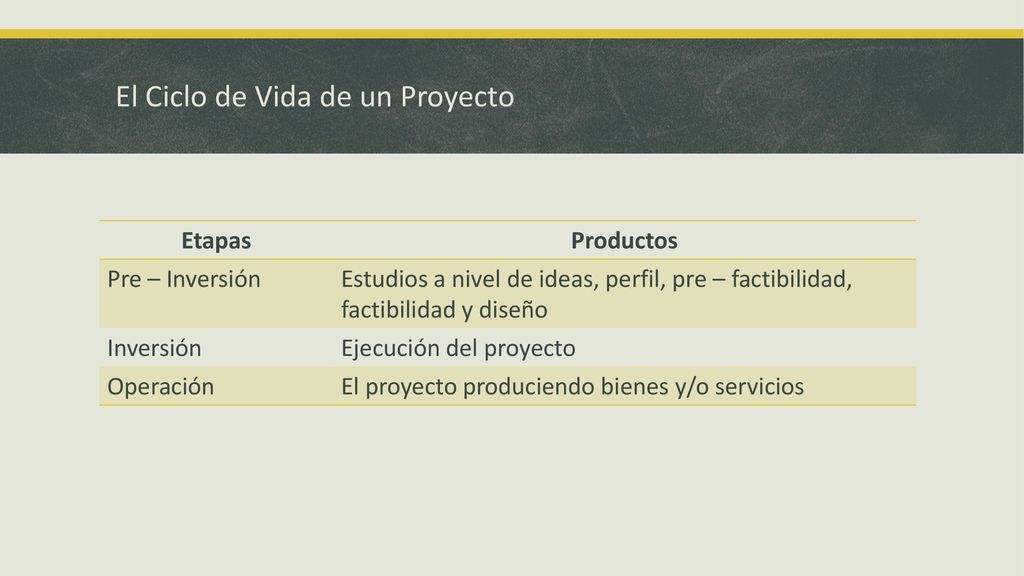 El Ciclo de Vida de un Proyecto

| Etapas | Productos |
|---|---|
| Pre – Inversión | Estudios a nivel de ideas, perfil, pre – factibilidad, factibilidad y diseño |
| Inversión | Ejecución del proyecto |
| Operación | El proyecto produciendo bienes y/o servicios |